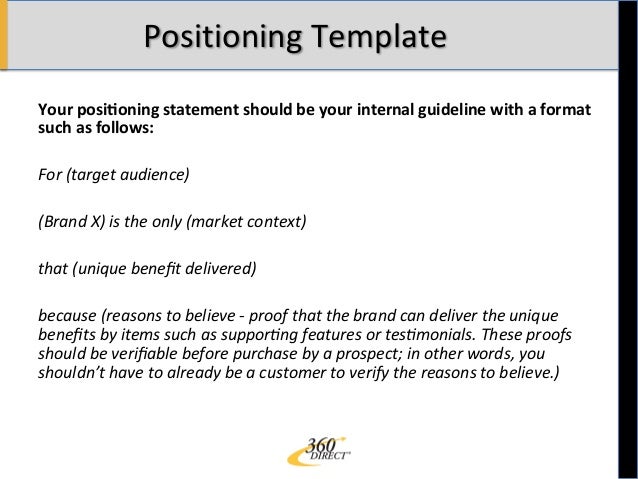 Positioning Template

Your positioning statement should be your internal guideline with a format such as follows:

For (target audience)

(Brand X) is the only (market context)

that (unique benefit delivered)

because (reasons to believe - proof that the brand can deliver the unique benefits by items such as supporting features or testimonials. These proofs should be verifiable before purchase by a prospect; in other words, you shouldn't have to already be a customer to verify the reasons to believe.)

360 DIRECT